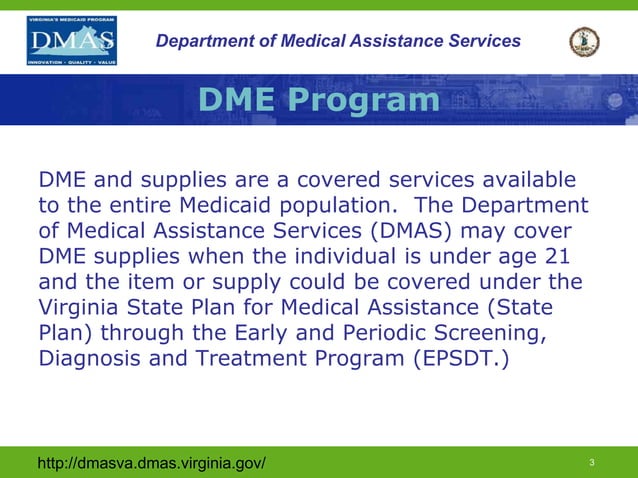 VIRGINIA'S MEDICAID PROGRAM
DMAS
INNOVATION · QUALITY · VALUE

Department of Medical Assistance Services

DME Program

DME and supplies are a covered services available to the entire Medicaid population. The Department of Medical Assistance Services (DMAS) may cover DME supplies when the individual is under age 21 and the item or supply could be covered under the Virginia State Plan for Medical Assistance (State Plan) through the Early and Periodic Screening, Diagnosis and Treatment Program (EPSDT.)

http://dmasva.dmas.virginia.gov/

3